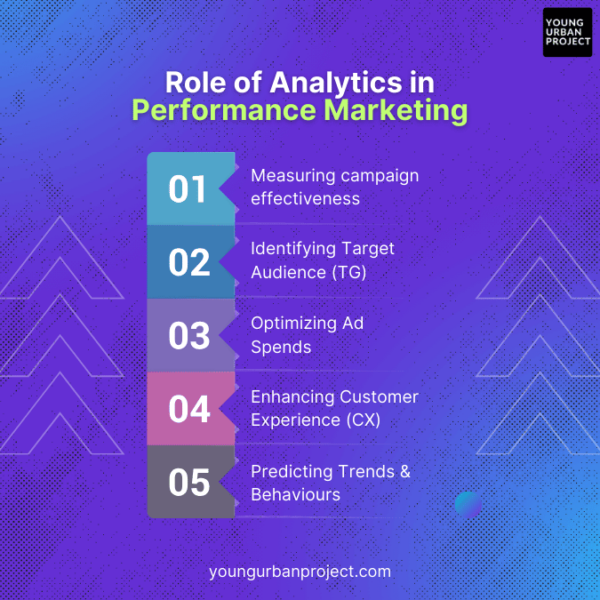 YOUNG URBAN PROJECT

Role of Analytics in Performance Marketing

01 Measuring campaign effectiveness

02 Identifying Target Audience (TG)

03 Optimizing Ad Spends

04 Enhancing Customer Experience (CX)

05 Predicting Trends & Behaviours

youngurbanproject.com